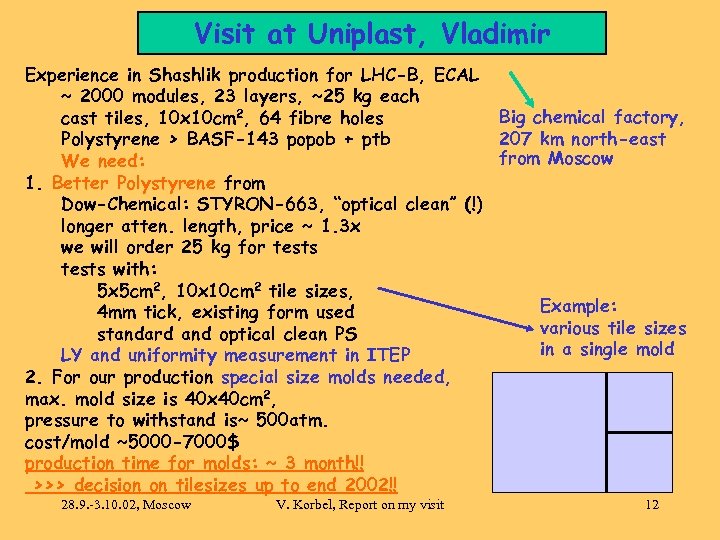 Visit at Uniplast, Vladimir

Experience in Shashlik production for LHC-B, ECAL
~ 2000 modules, 23 layers, ~25 kg each
cast tiles, 10x10cm$^2$, 64 fibre holes
Polystyrene > BASF-143 popob + ptb
We need:
1. Better Polystyrene from
Dow-Chemical: STYRON-663, "optical clean" (!)
longer atten. length, price ~ 1.3x
we will order 25 kg for tests
tests with:
5x5cm$^2$, 10x10cm$^2$ tile sizes,
4mm tick, existing form used
standard and optical clean PS
LY and uniformity measurement in ITEP
2. For our production special size molds needed,
max. mold size is 40x40cm$^2$,
pressure to withstand is~ 500atm.
cost/mold ~5000-7000$
production time for molds: ~ 3 month!!
>>> decision on tilesizes up to end 2002!!

Big chemical factory, 207 km north-east from Moscow

Example: various tile sizes in a single mold

28.9.-3.10.02, Moscow V. Korbel, Report on my visit 12